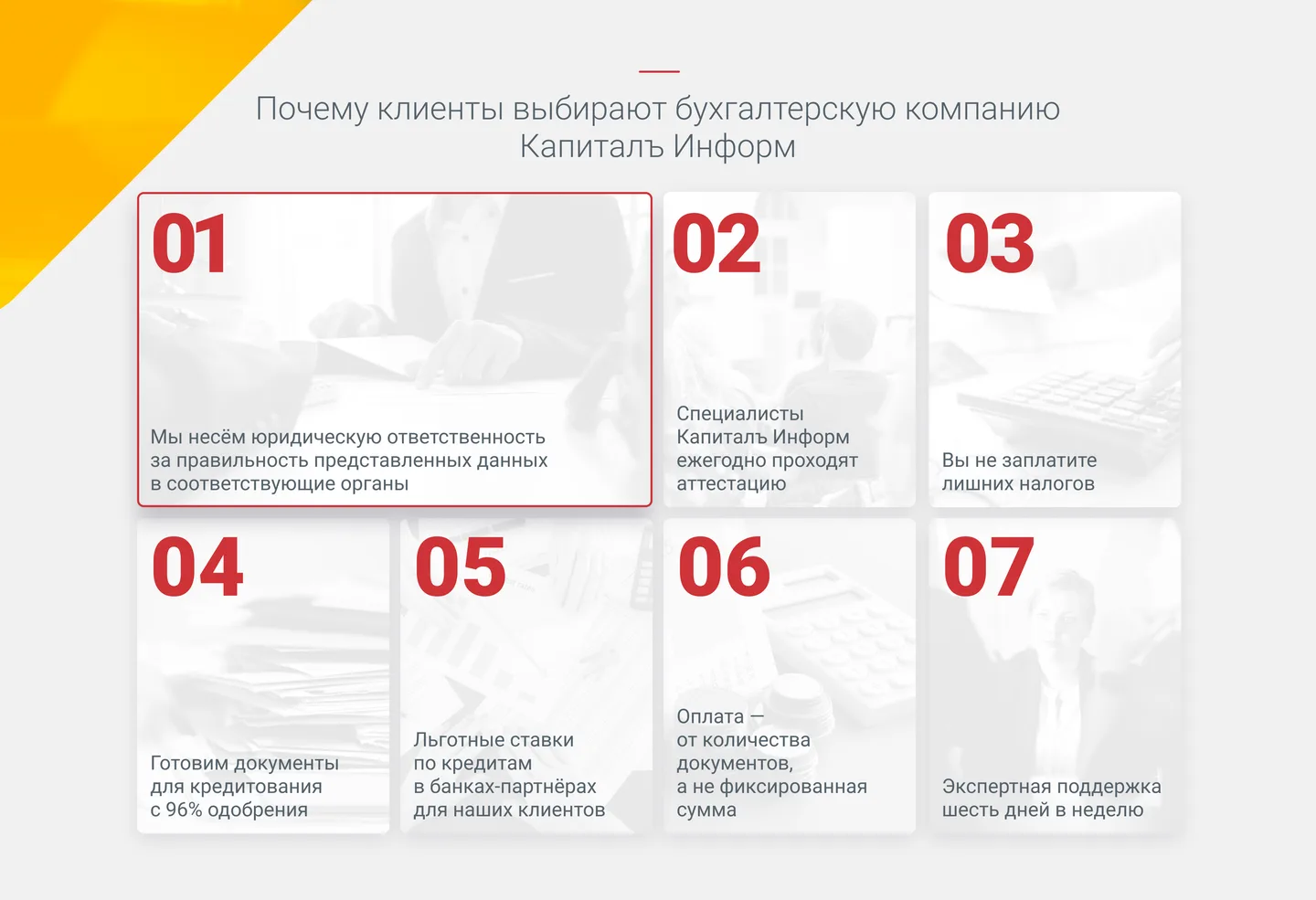 Почему клиенты выбирают бухгалтерскую компанию Капиталъ Информ

01

Мы несём юридическую ответственность за правильность представленных данных в соответствующие органы

02

Специалисты Капиталъ Информ ежегодно проходят аттестацию

03

Вы не заплатите лишних налогов

04

Готовим документы для кредитования с 96% одобрения

05

Льготные ставки по кредитам в банках-партнёрах для наших клиентов

06

Оплата — от количества документов, а не фиксированная сумма

07

Экспертная поддержка шесть дней в неделю